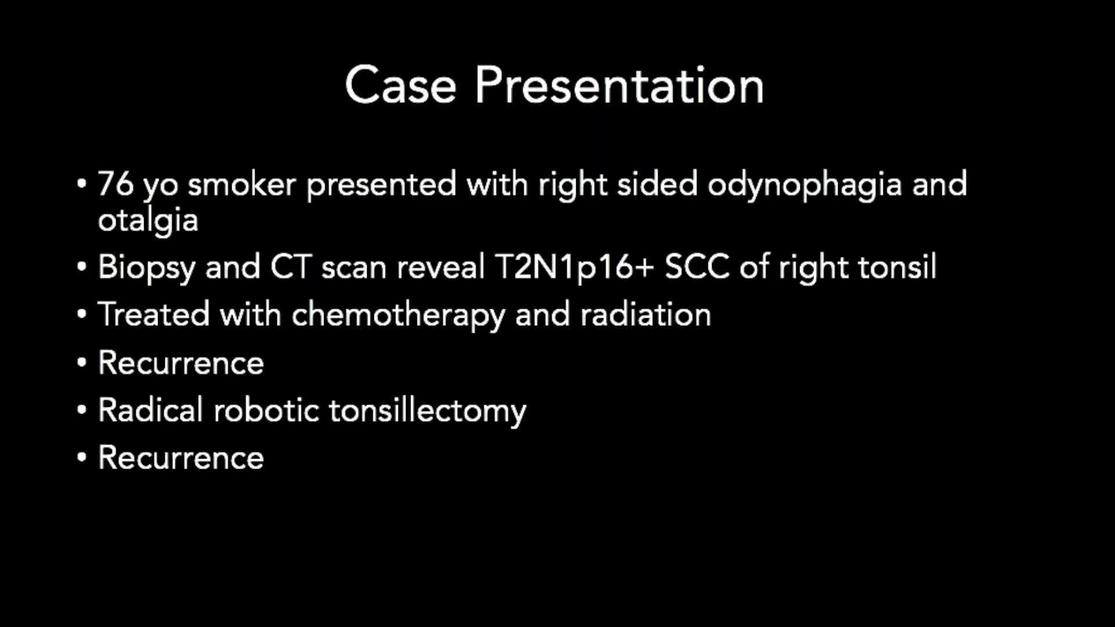 Case Presentation

• 76 yo smoker presented with right sided odynophagia and otalgia
• Biopsy and CT scan reveal T2N1p16+ SCC of right tonsil
• Treated with chemotherapy and radiation
• Recurrence
• Radical robotic tonsillectomy
• Recurrence